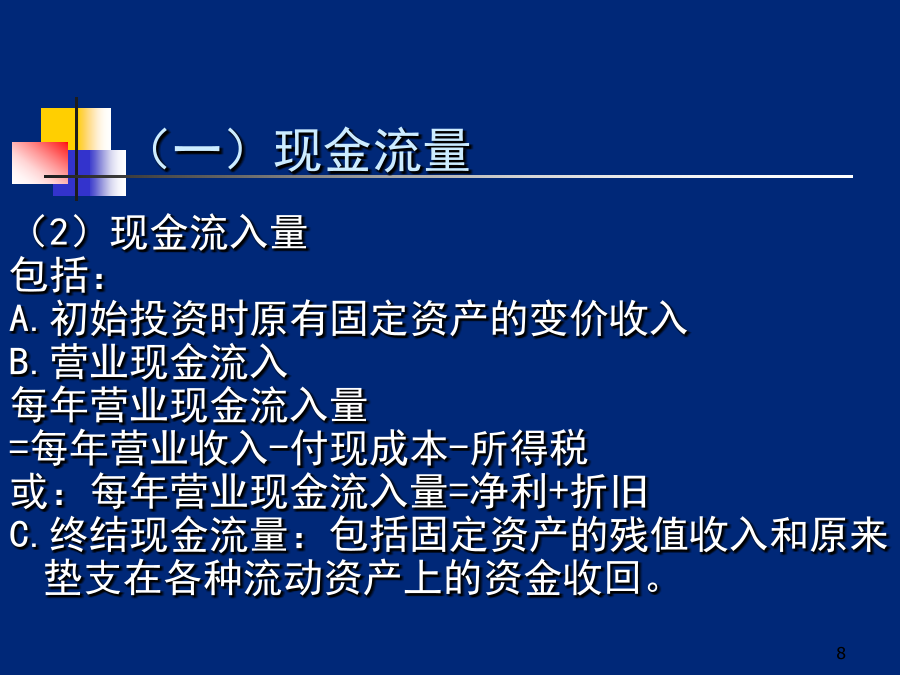 （一）现金流量

（2）现金流入量
包括：
A.初始投资时原有固定资产的变价收入
B.营业现金流入
每年营业现金流入量
=每年营业收入-付现成本-所得税
或：每年营业现金流入量=净利+折旧
C.终结现金流量：包括固定资产的残值收入和原来垫支在各种流动资产上的资金收回。

8